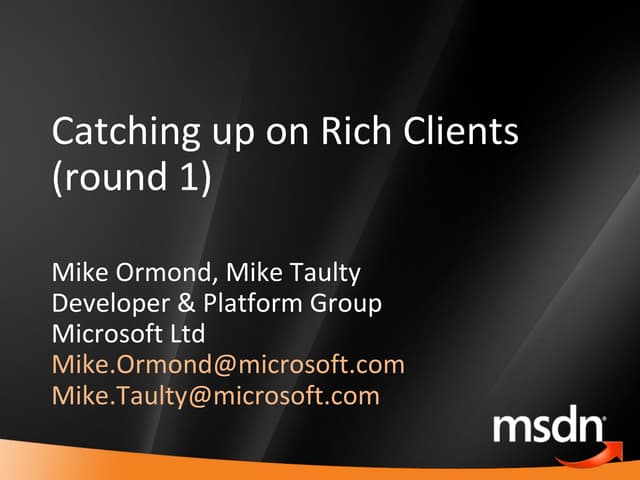 Catching up on Rich Clients (round 1)

Mike Ormond, Mike Taulty
Developer & Platform Group
Microsoft Ltd
Mike.Ormond@microsoft.com
Mike.Taulty@microsoft.com

msdn